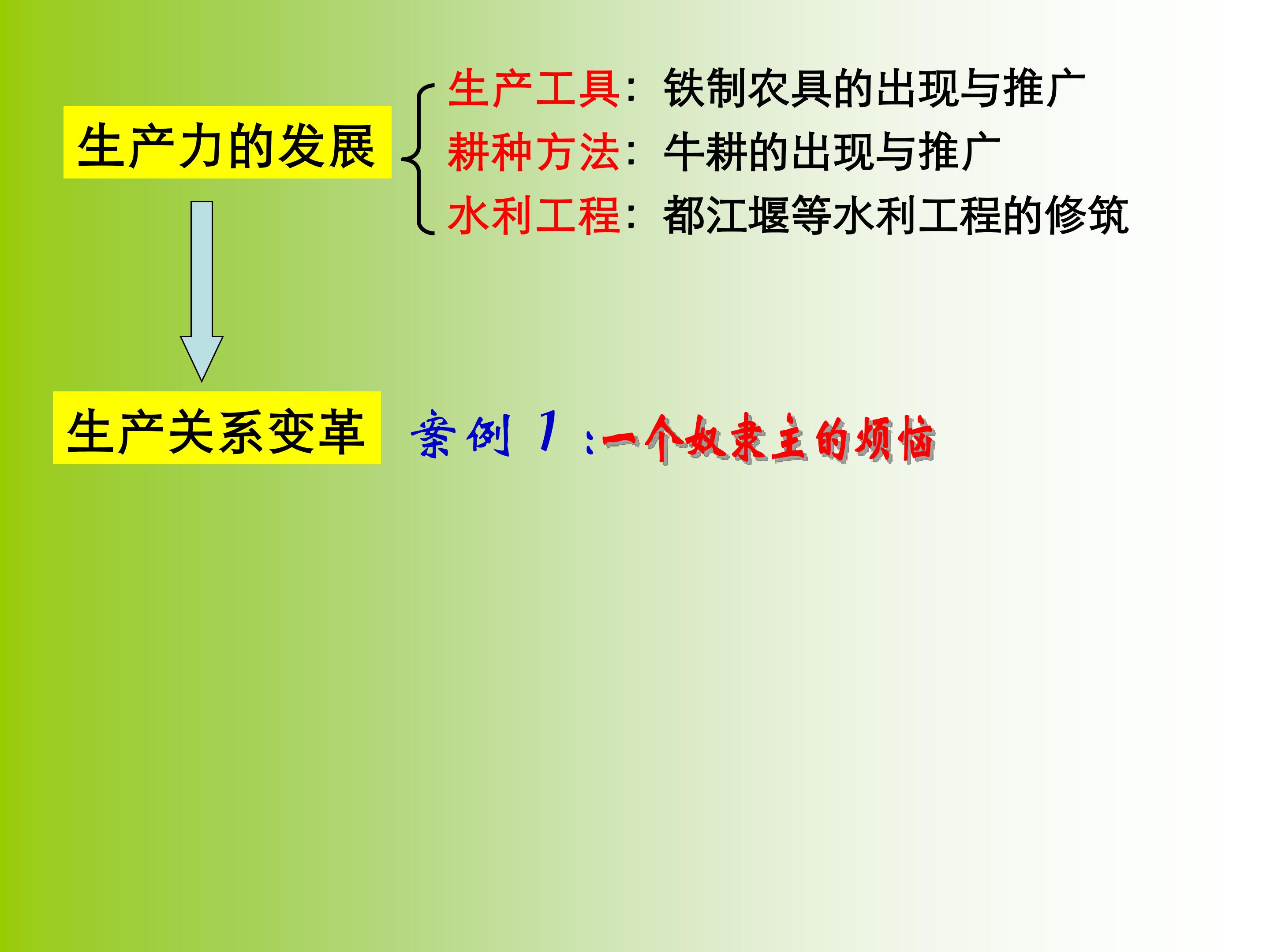 生产力的发展

生产工具：铁制农具的出现与推广
耕种方法：牛耕的出现与推广
水利工程：都江堰等水利工程的修筑

生产关系变革

案例1：一个奴隶主的烦恼